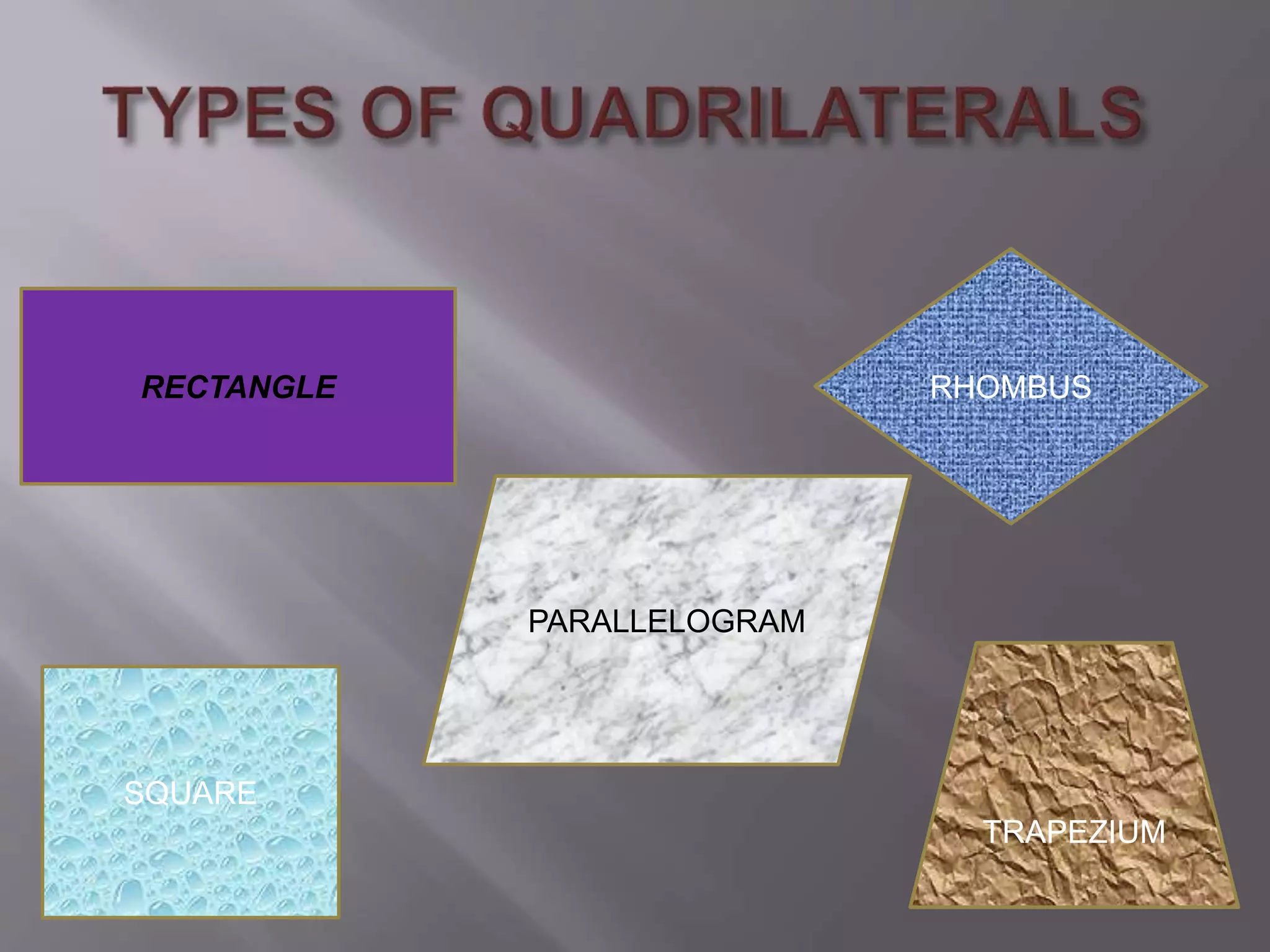 TYPES OF QUADRILATERALS

RECTANGLE

RHOMBUS

PARALLELOGRAM

SQUARE

TRAPEZIUM